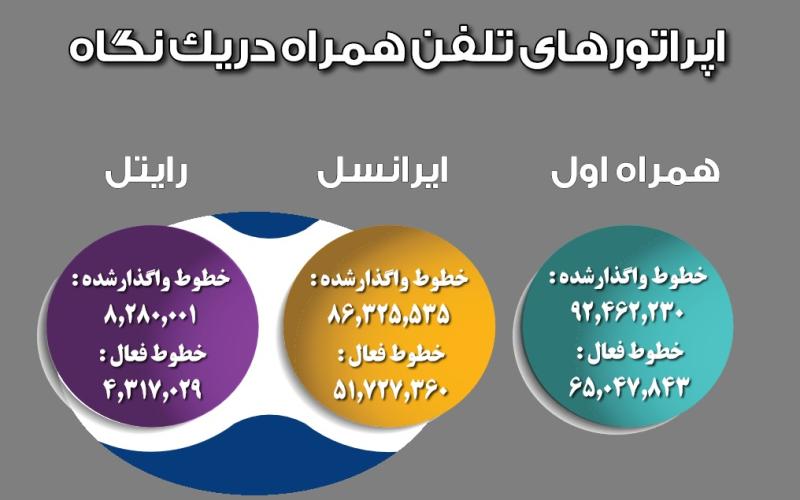 اپراتورهای تلفن همراه دریک نگاه

همراه اول

خطوط واگذارشده :
۹۲,۴۶۲,۲۳۰
خطوط فعال :
۶۵,۰۴۷,۸۴۳

ایرانسل

خطوط واگذارشده :
۸۶,۳۲۵,۵۳۵
خطوط فعال :
۵۱,۷۲۷,۳۶۰

رایتل

خطوط واگذارشده :
۸,۲۸۰,۰۰۱
خطوط فعال :
۴,۳۱۷,۰۲۹